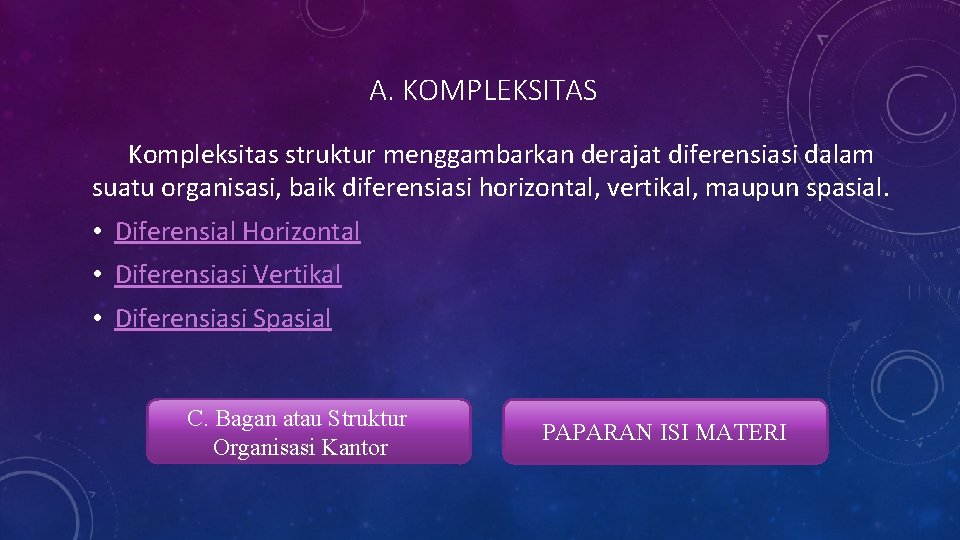 A. KOMPLEKSITAS

Kompleksitas struktur menggambarkan derajat diferensiasi dalam suatu organisasi, baik diferensiasi horizontal, vertikal, maupun spasial.

• Diferensial Horizontal
• Diferensiasi Vertikal
• Diferensiasi Spasial

C. Bagan atau Struktur Organisasi Kantor

PAPARAN ISI MATERI